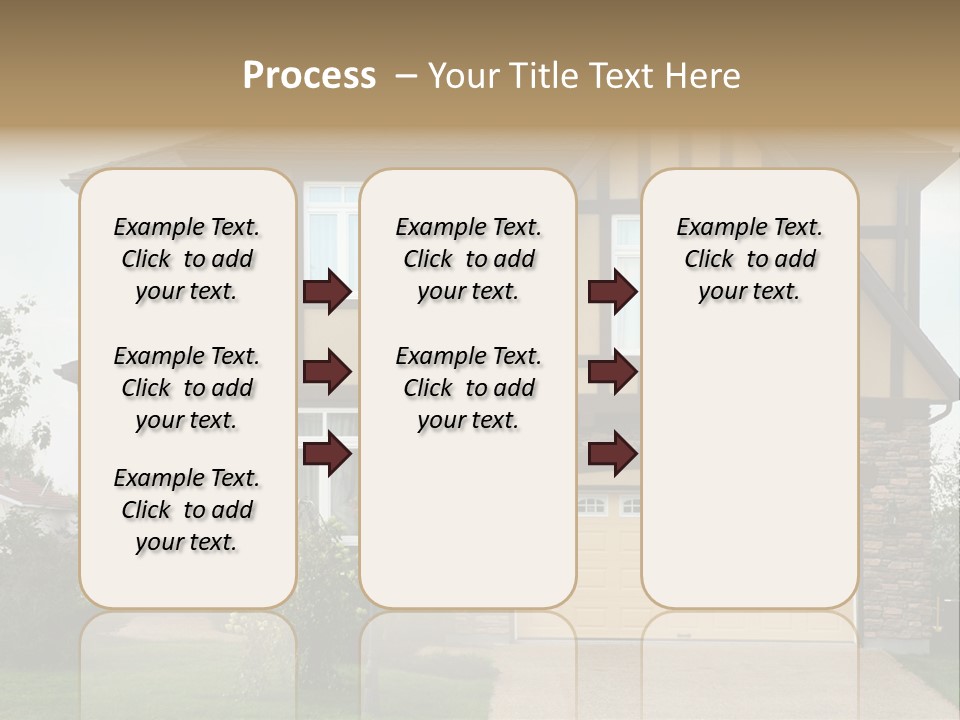 Process – Your Title Text Here

Example Text. Click to add your text.

Example Text. Click to add your text.

Example Text. Click to add your text.

Example Text. Click to add your text.

Example Text. Click to add your text.

Example Text. Click to add your text.